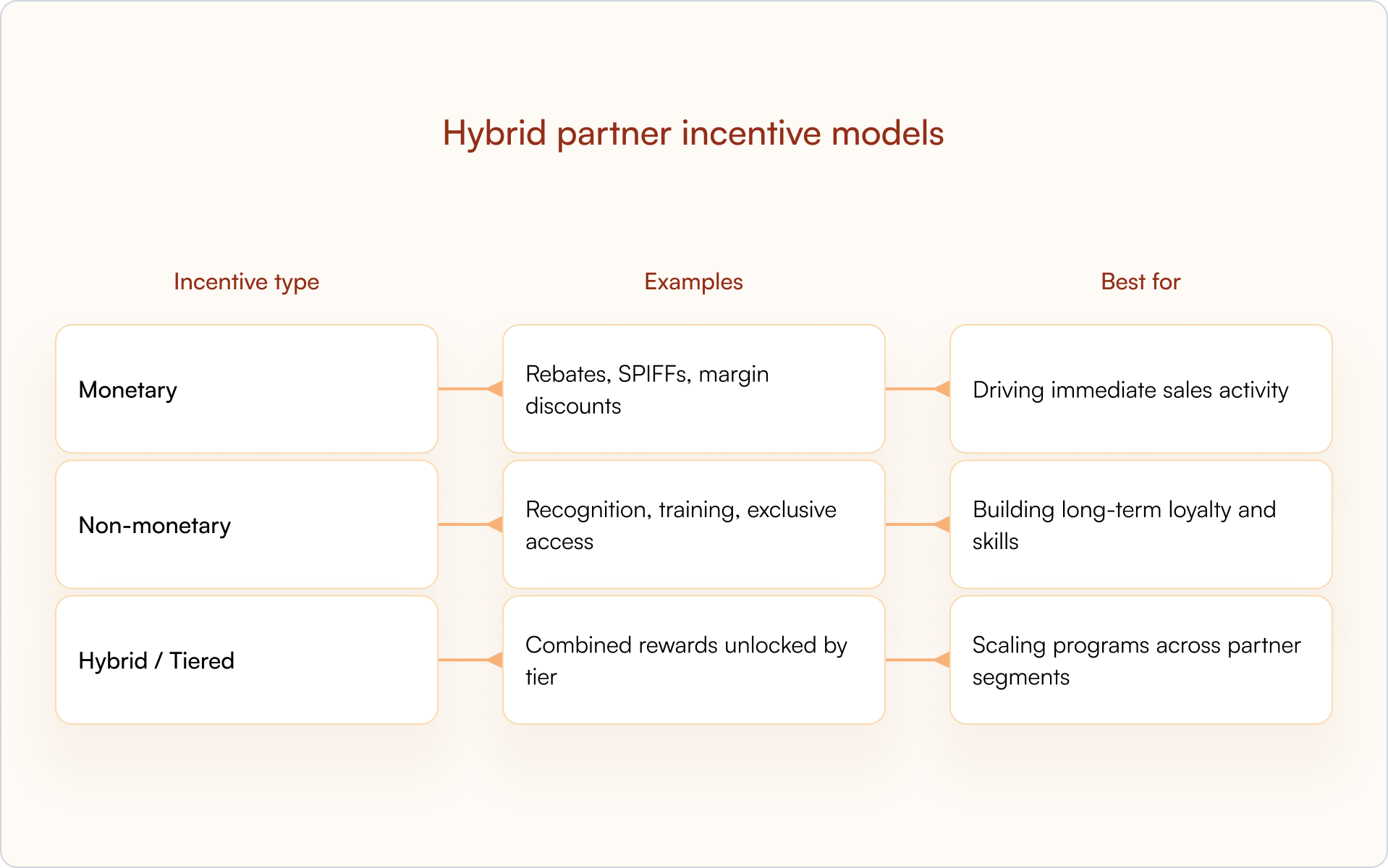 Hybrid partner incentive models

| Incentive type | Examples | Best for |
|---|---|---|
| Monetary | Rebates, SPIFFs, margin discounts | Driving immediate sales activity |
| Non-monetary | Recognition, training, exclusive access | Building long-term loyalty and skills |
| Hybrid / Tiered | Combined rewards unlocked by tier | Scaling programs across partner segments |